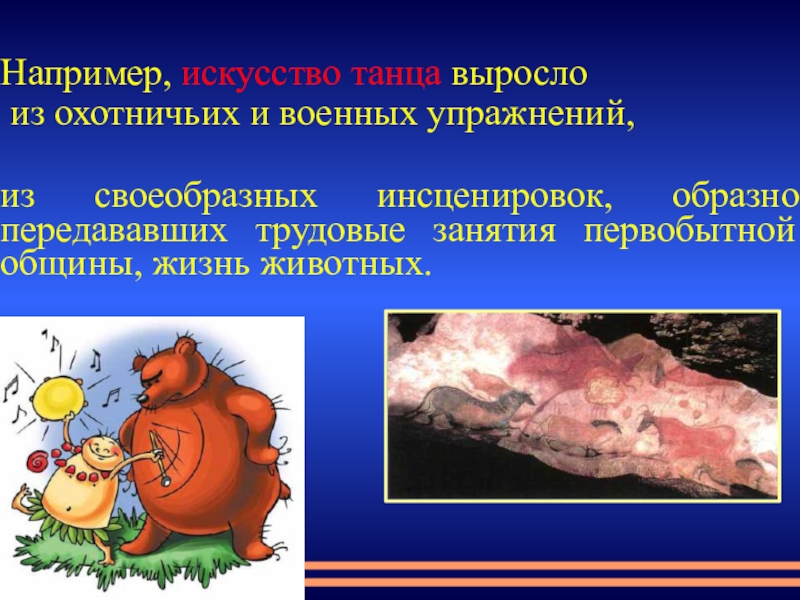 Например, искусство танца выросло из охотничьих и военных упражнений,

из своеобразных инсценировок, образно передававших трудовые занятия первобытной общины, жизнь животных.